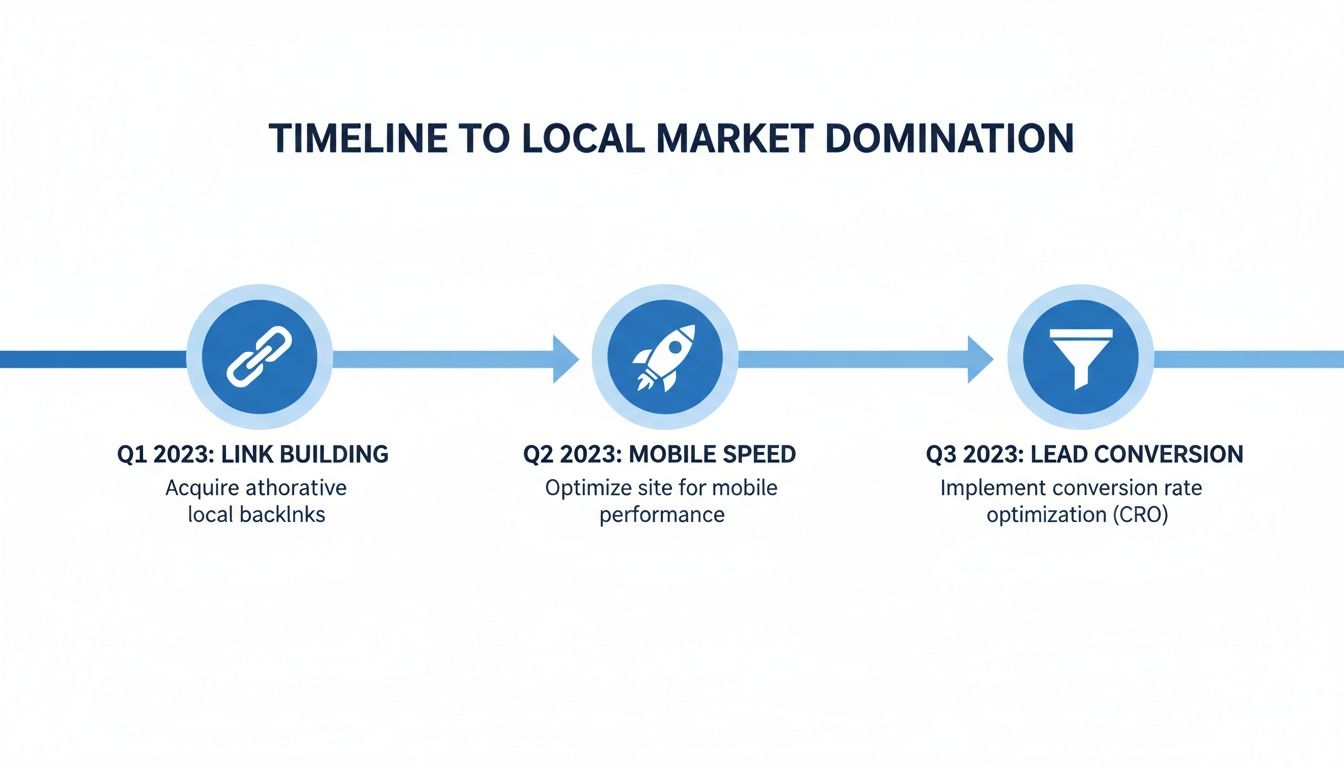 TIMELINE TO LOCAL MARKET DOMINATION

Q1 2023: LINK BUILDING
Acquire athorative local backlnks

Q2 2023: MOBILE SPEED
Optimize site for mobile performance

Q3 2023: LEAD CONVERSION
Implement conversion rate optimization (CRO)